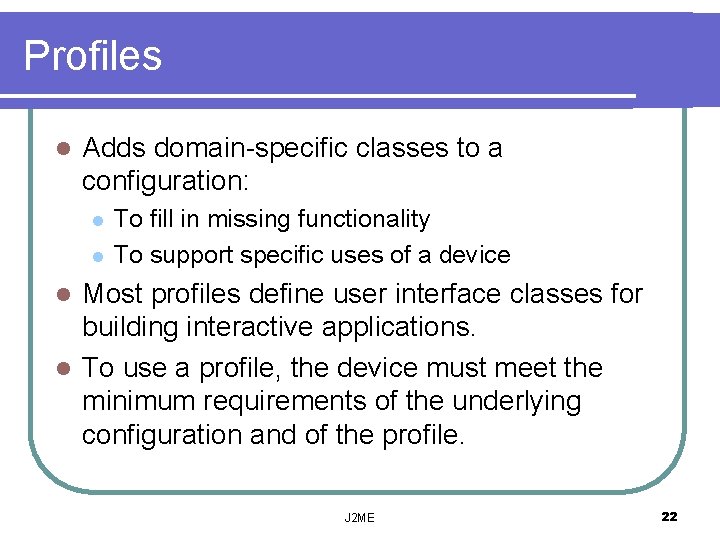 Profiles

- Adds domain-specific classes to a configuration:
  - To fill in missing functionality
  - To support specific uses of a device
- Most profiles define user interface classes for building interactive applications.
- To use a profile, the device must meet the minimum requirements of the underlying configuration and of the profile.

J2ME

22